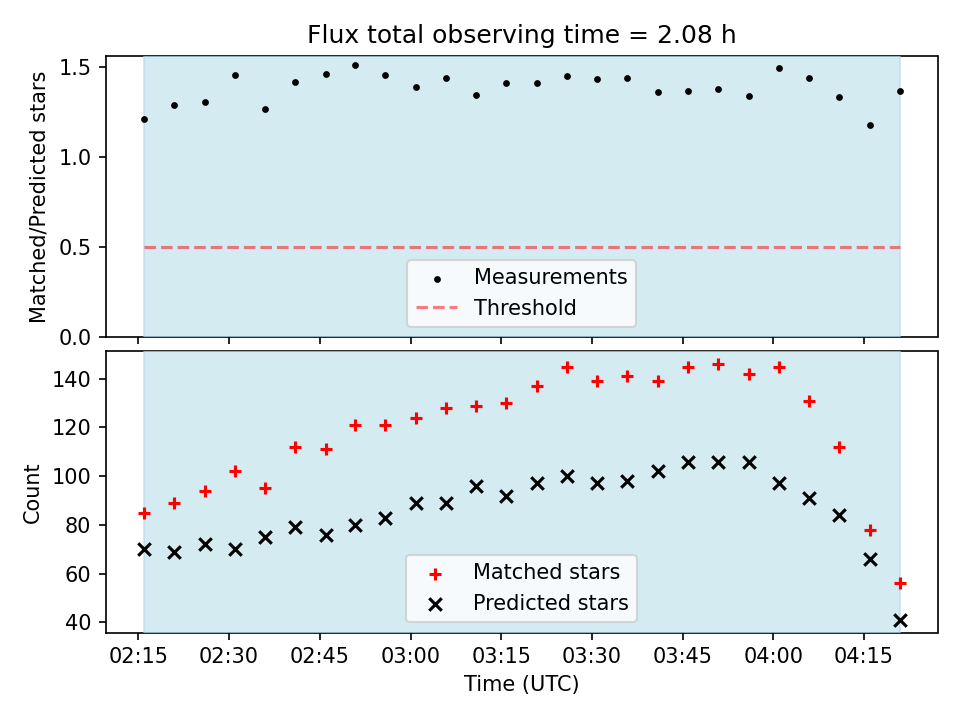 Flux total observing time = 2.08 h

Matched/Predicted stars

1.5
1.0
0.5
0.0

Measurements
Threshold

Count

140
120
100
80
60
40

Matched stars
Predicted stars

02:15 02:30 02:45 03:00 03:15 03:30 03:45 04:00 04:15

Time (UTC)